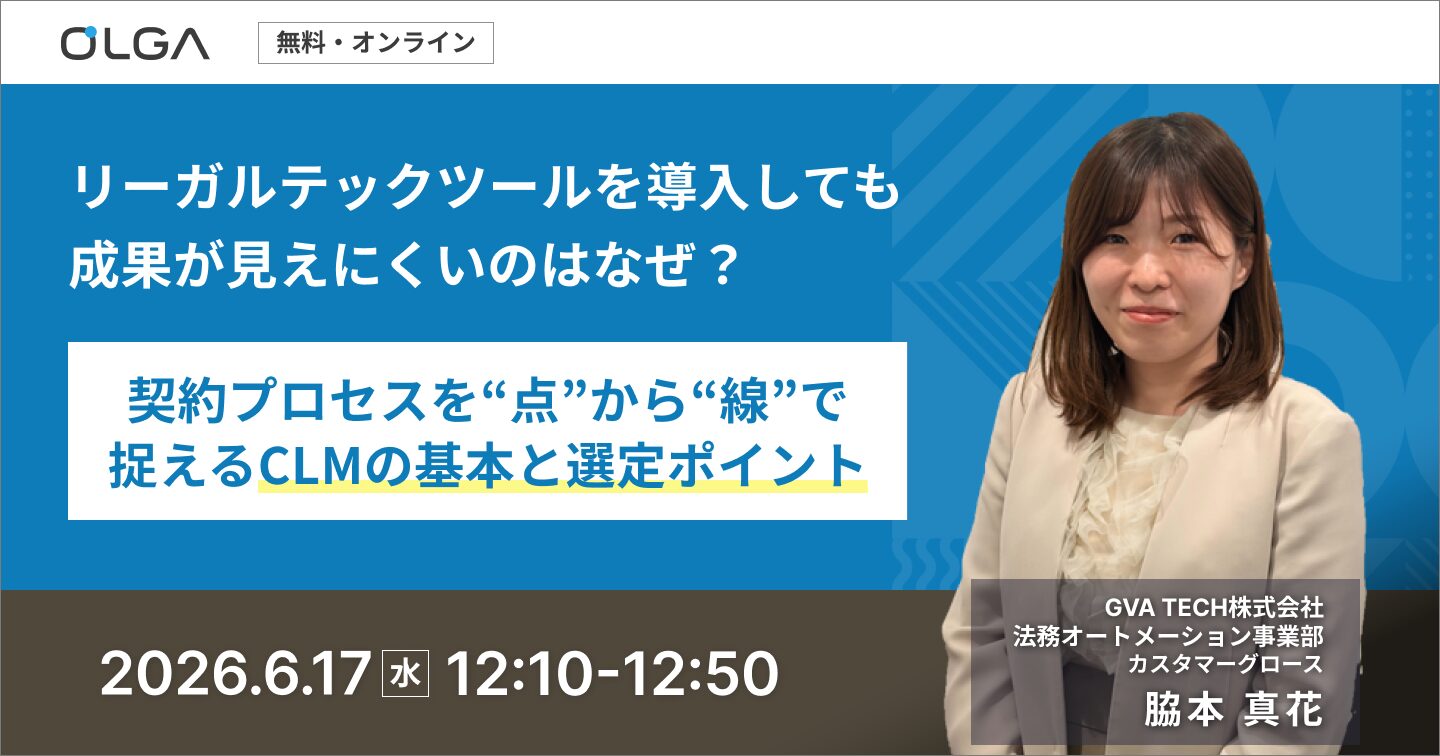 OLGA

無料・オンライン

リーガルテックツールを導入しても成果が見えにくいのはなぜ？

契約プロセスを“点”から“線”で捉えるCLMの基本と選定ポイント

2026.6.17 水 12:10-12:50

GVA TECH株式会社
法務オートメーション事業部
カスタマーグロース
脇本 真花